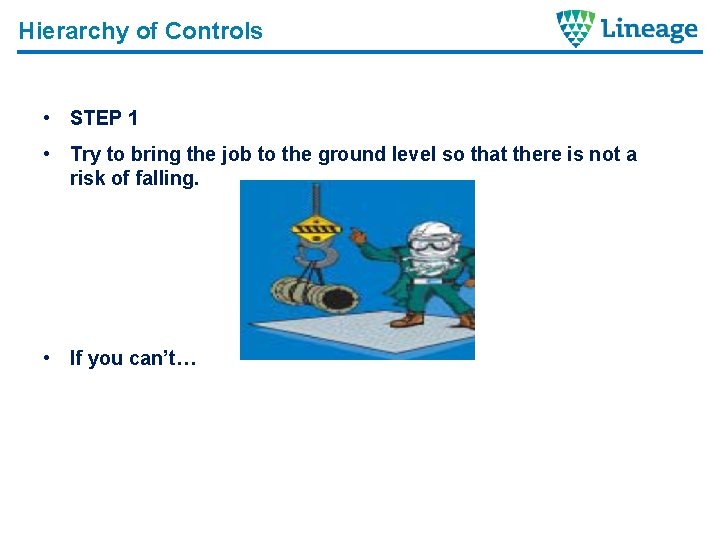 Hierarchy of Controls

Lineage

• STEP 1

• Try to bring the job to the ground level so that there is not a risk of falling.

• If you can't…